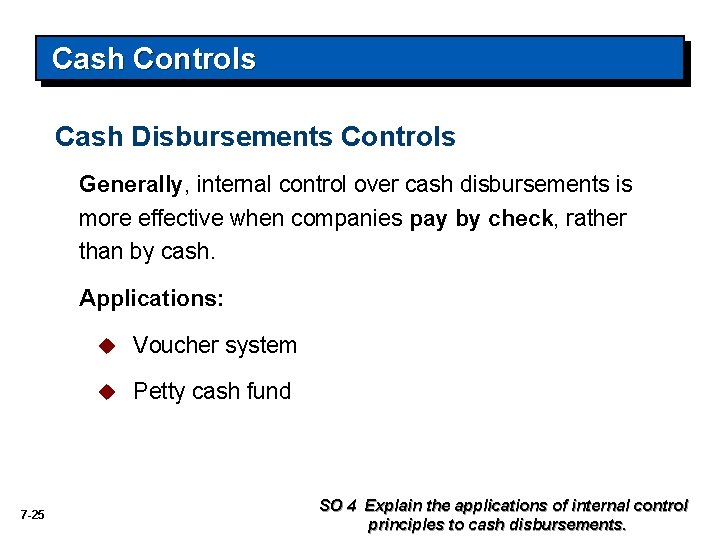 Cash Controls

Cash Disbursements Controls

Generally, internal control over cash disbursements is more effective when companies pay by check, rather than by cash.

Applications:

Voucher system

Petty cash fund

7-25

SO 4 Explain the applications of internal control principles to cash disbursements.